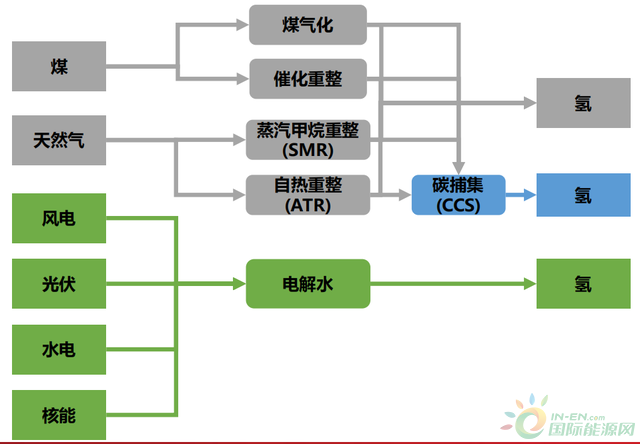 煤

天然气

风电

光伏

水电

核能

煤气化

催化重整

蒸汽甲烷重整 (SMR)

自热重整 (ATR)

电解水

碳捕集 (CCS)

氢

氢

氢

IN-EN.com 国际能源网